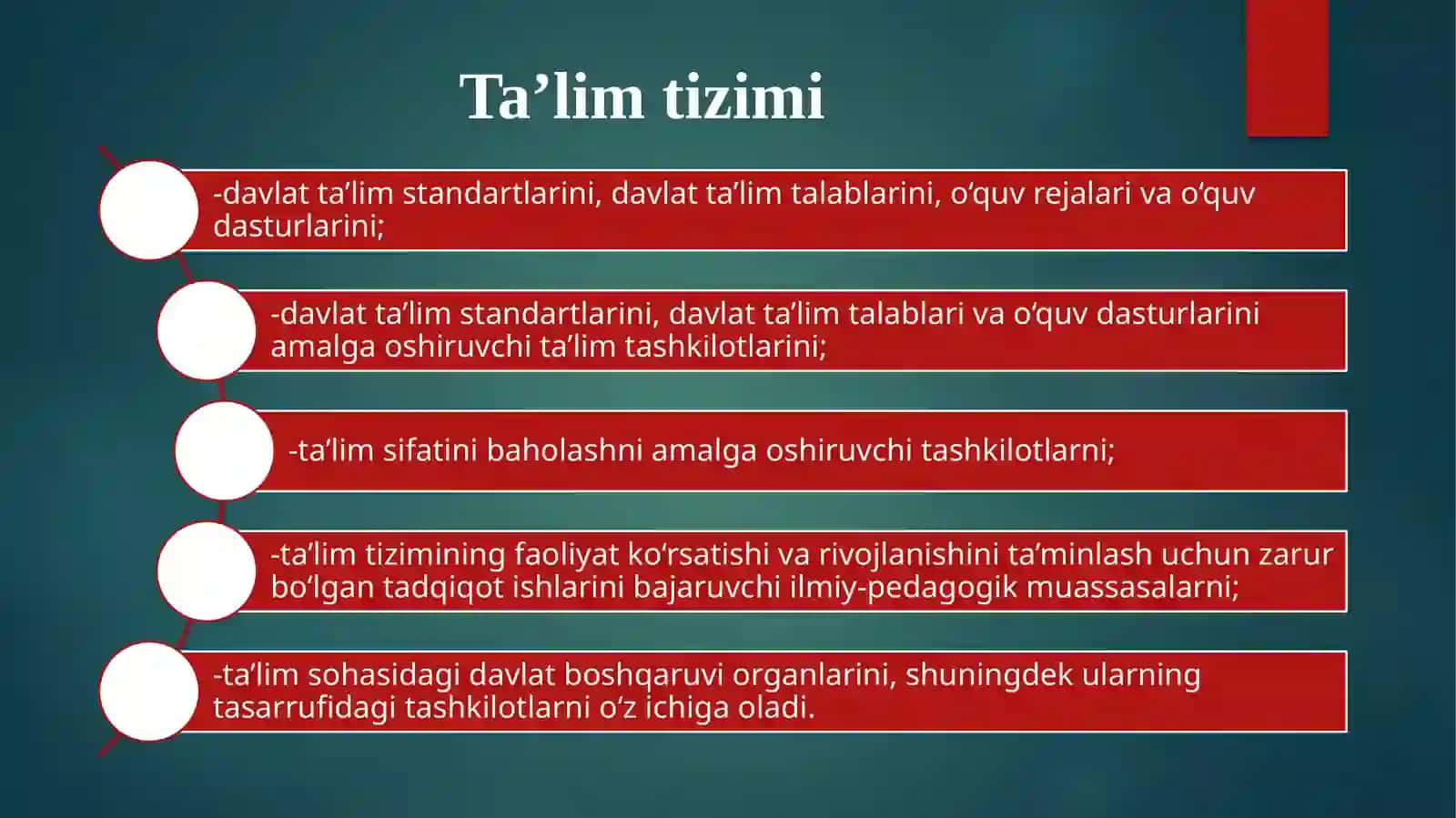 Ta’lim tizimi

-davlat ta’lim standartlarini, davlat ta’lim talablarini, o‘quv rejalari va o‘quv dasturlarini;

-davlat ta’lim standartlarini, davlat ta’lim talablari va o‘quv dasturlarini amalga oshiruvchi ta’lim tashkilotlarini;

-ta’lim sifatini baholashni amalga oshiruvchi tashkilotlarni;

-ta’lim tizimining faoliyat ko‘rsatishi va rivojlanishini ta’minlash uchun zarur bo‘lgan tadqiqot ishlarini bajaruvchi ilmiy-pedagogik muassasalarni;

-ta’lim sohasidagi davlat boshqaruvi organlarini, shuningdek ularning tasarrufidagi tashkilotlarni o‘z ichiga oladi.